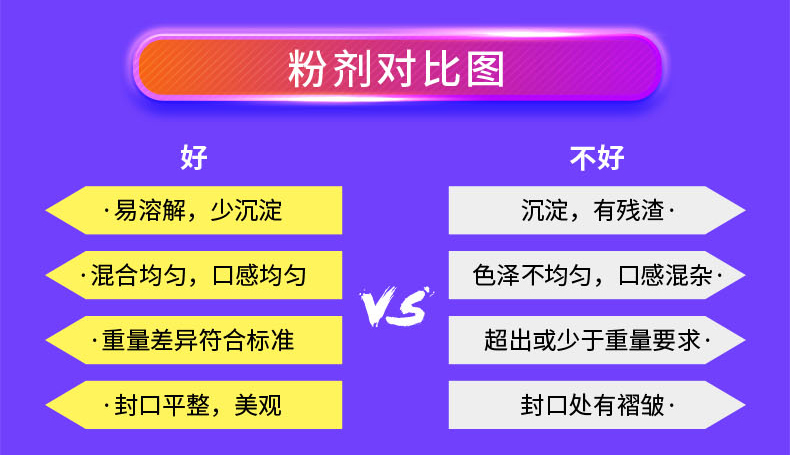 粉剂对比图

好

·易溶解，少沉淀

·混合均匀，口感均匀

·重量差异符合标准

·封口平整，美观

VS

不好

沉淀，有残渣·

色泽不均匀，口感混杂·

超出或少于重量要求·

封口处有褶皱·